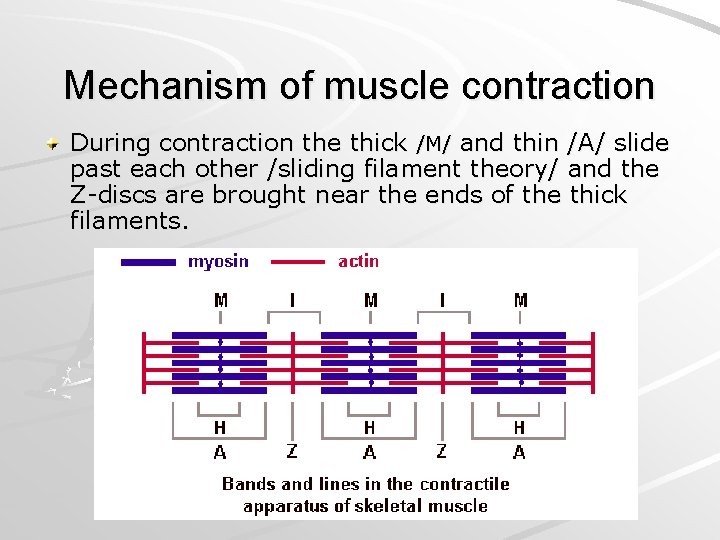 Mechanism of muscle contraction

During contraction the thick /M/ and thin /A/ slide past each other /sliding filament theory/ and the Z-discs are brought near the ends of the thick filaments.

myosin actin

M I M I M

H H H

A Z A Z A

Bands and lines in the contractile apparatus of skeletal muscle